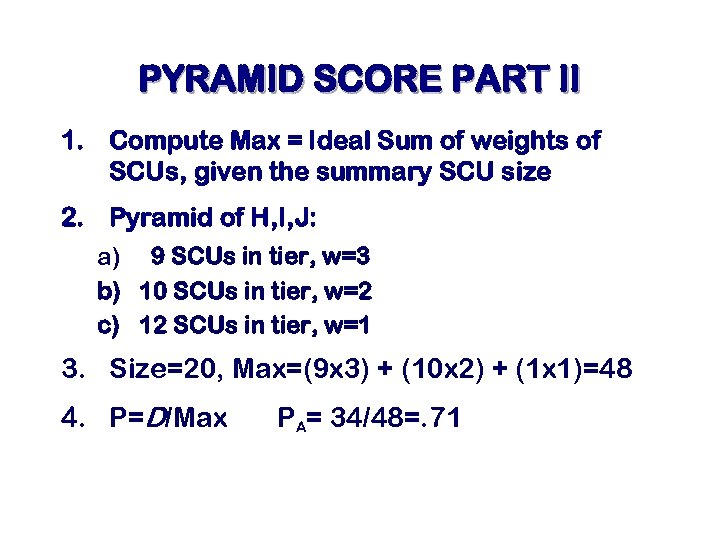 PYRAMID SCORE PART II

1. Compute Max = Ideal Sum of weights of SCUs, given the summary SCU size

2. Pyramid of H,I,J:

a) 9 SCUs in tier, w=3

b) 10 SCUs in tier, w=2

c) 12 SCUs in tier, w=1

3. Size=20, Max=(9x3) + (10x2) + (1x1)=48

4. P=$D$/Max $P_A$= 34/48=.71